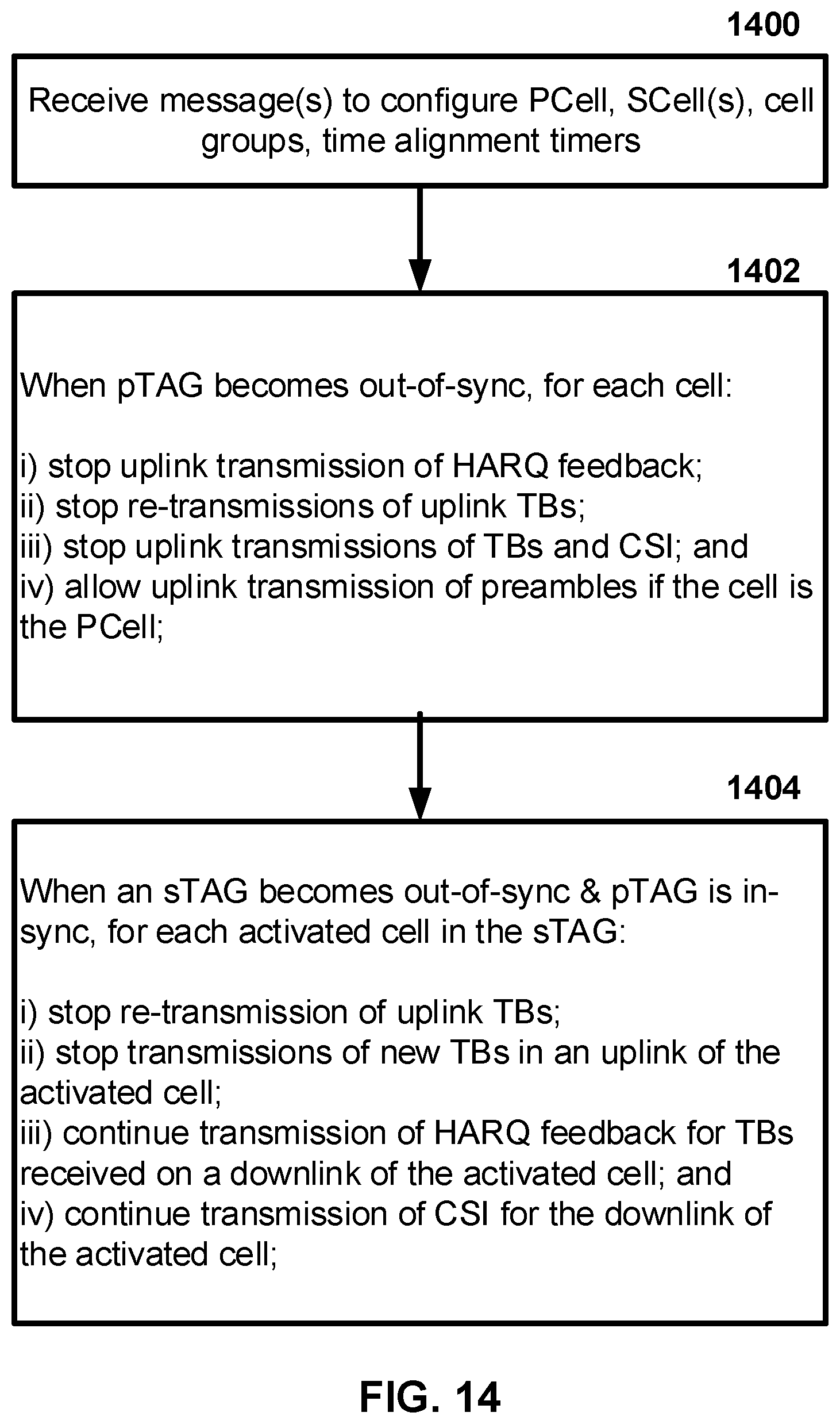 1400

Receive message(s) to configure PCell, SCell(s), cell groups, time alignment timers

1402

When pTAG becomes out-of-sync, for each cell:

i) stop uplink transmission of HARQ feedback;
ii) stop re-transmissions of uplink TBs;
iii) stop uplink transmissions of TBs and CSI; and
iv) allow uplink transmission of preambles if the cell is the PCell;

1404

When an sTAG becomes out-of-sync & pTAG is in-sync, for each activated cell in the sTAG:

i) stop re-transmission of uplink TBs;
ii) stop transmissions of new TBs in an uplink of the activated cell;
iii) continue transmission of HARQ feedback for TBs received on a downlink of the activated cell; and
iv) continue transmission of CSI for the downlink of the activated cell;

FIG. 14